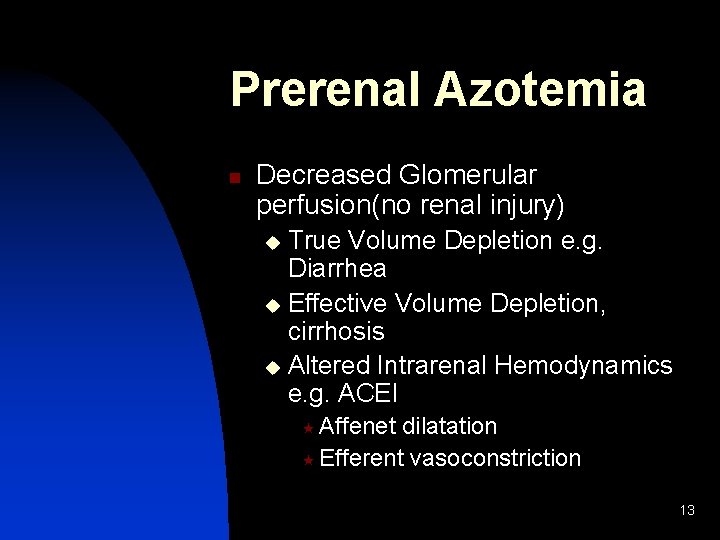 Prerenal Azotemia

Decreased Glomerular perfusion(no renal injury)

True Volume Depletion e.g. Diarrhea

Effective Volume Depletion, cirrhosis

Altered Intrarenal Hemodynamics e.g. ACEI

Affenet dilatation

Efferent vasoconstriction

13